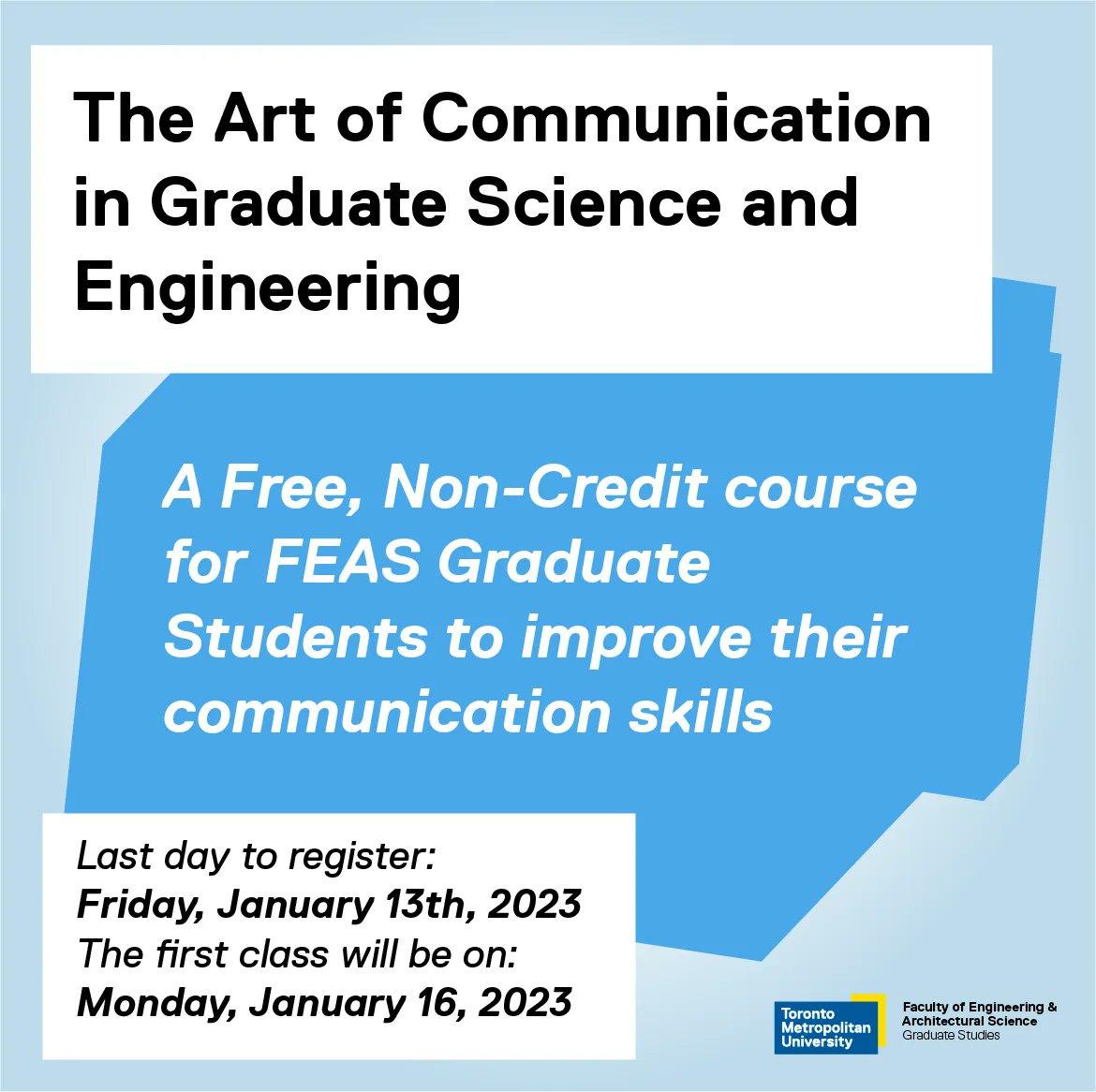 The Art of Communication in Graduate Science and Engineering

A Free, Non-Credit course for FEAS Graduate Students to improve their communication skills

Last day to register:
Friday, January 13th, 2023
The first class will be on:
Monday, January 16, 2023

Toronto Metropolitan University

Faculty of Engineering & Architectural Science
Graduate Studies